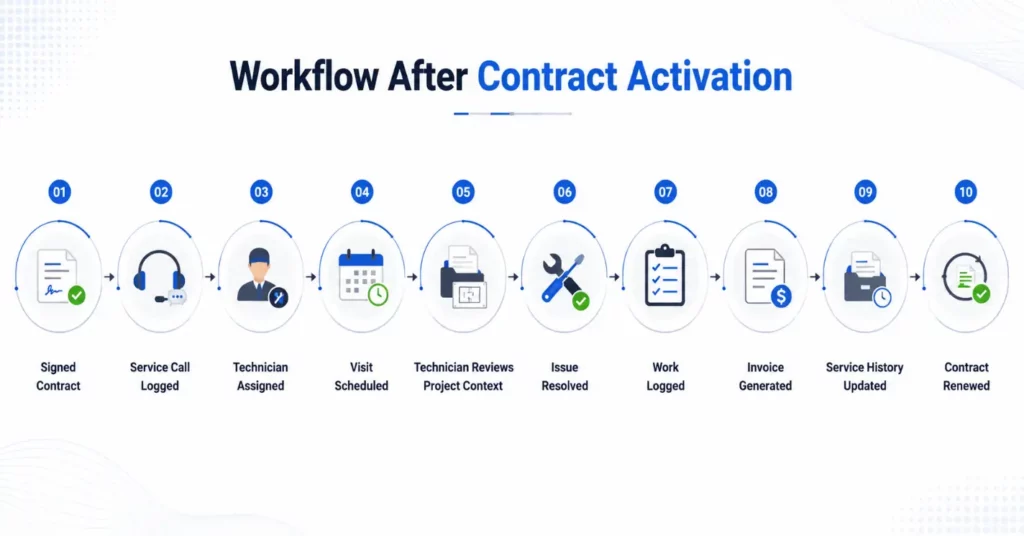 Workflow After Contract Activation

01
Signed Contract

02
Service Call Logged

03
Technician Assigned

04
Visit Scheduled

05
Technician Reviews Project Context

06
Issue Resolved

07
Work Logged

08
Invoice Generated

09
Service History Updated

10
Contract Renewed